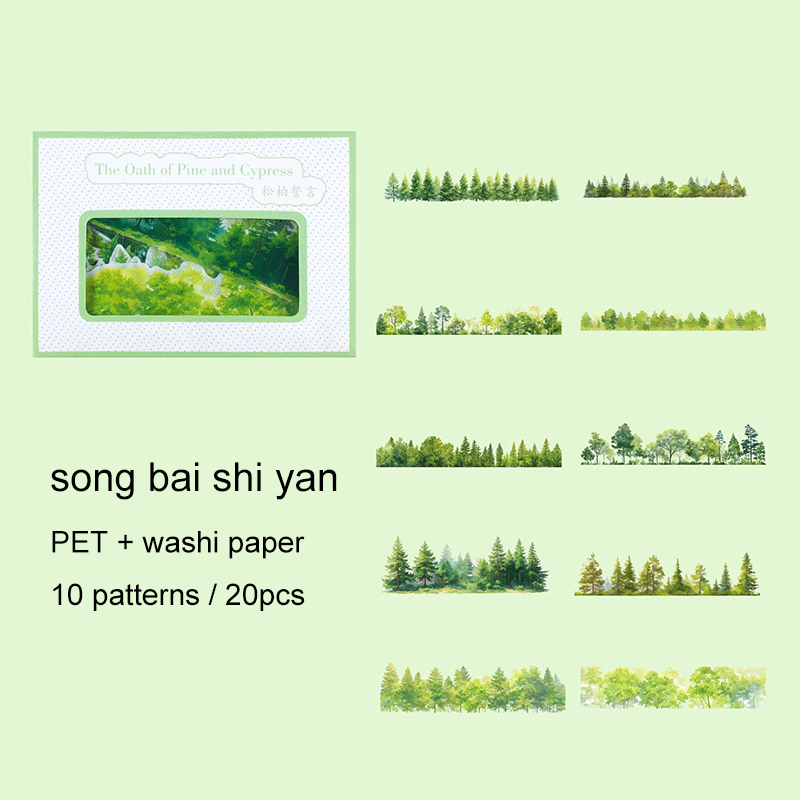 The Oath of Pine and Cypress
松柏誓言

song bai shi yan

PET + washi paper

10 patterns / 20pcs